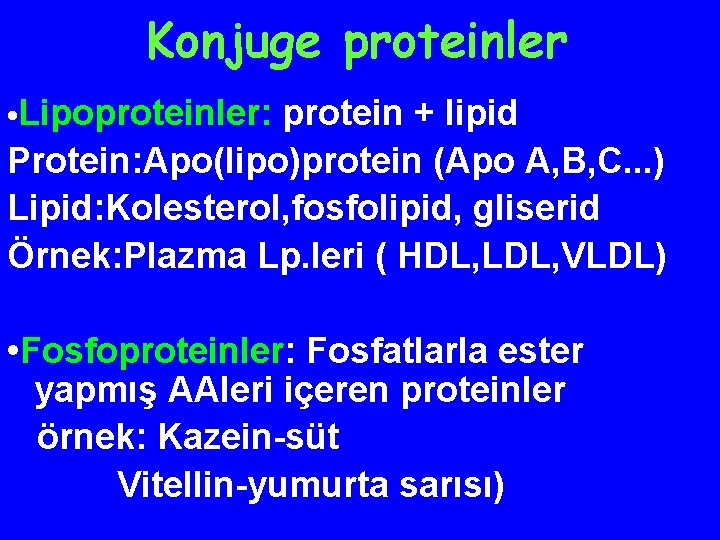 Konjuge proteinler

•Lipoproteinler: protein + lipid
Protein:Apo(lipo)protein (Apo A,B,C...)
Lipid:Kolesterol,fosfolipid, gliserid
Örnek:Plazma Lp.leri ( HDL,LDL,VLDL)

•Fosfoproteinler: Fosfatlarla ester yapmış AAleri içeren proteinler
örnek: Kazein-süt
Vitellin-yumurta sarısı)